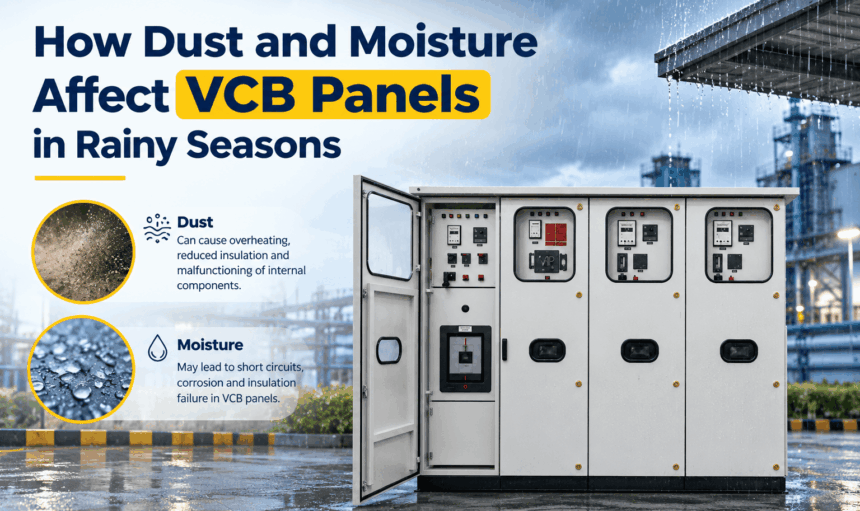 How Dust and Moisture Affect VCB Panels in Rainy Seasons

Dust
Can cause overheating, reduced insulation and malfunctioning of internal components.

Moisture
May lead to short circuits, corrosion and insulation failure in VCB panels.